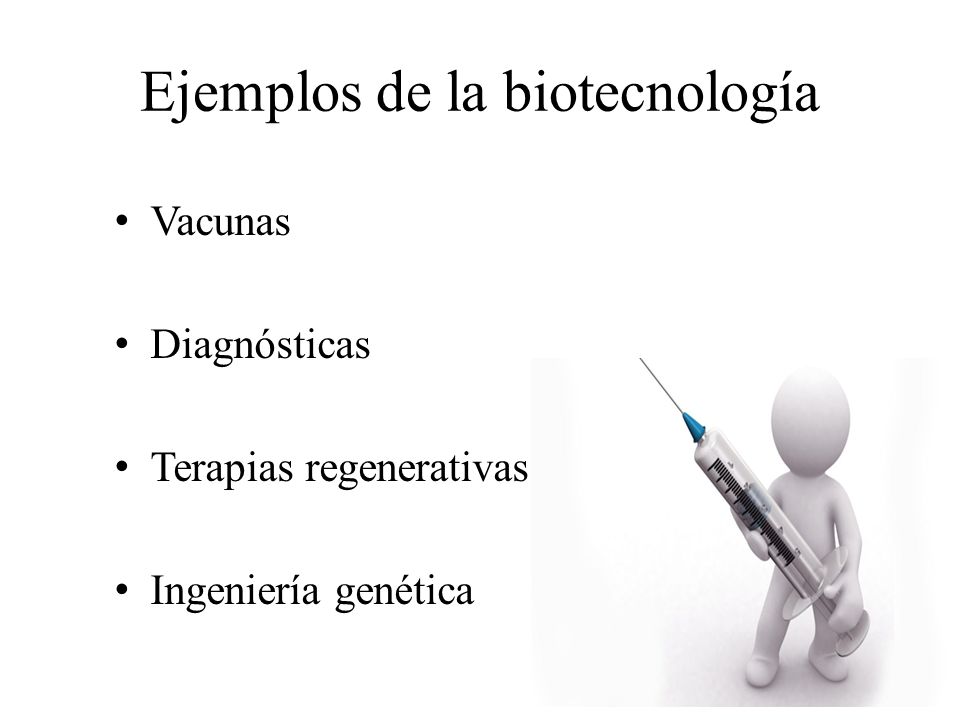 Ejemplos de la biotecnología

• Vacunas

• Diagnósticas

• Terapias regenerativas

• Ingeniería genética